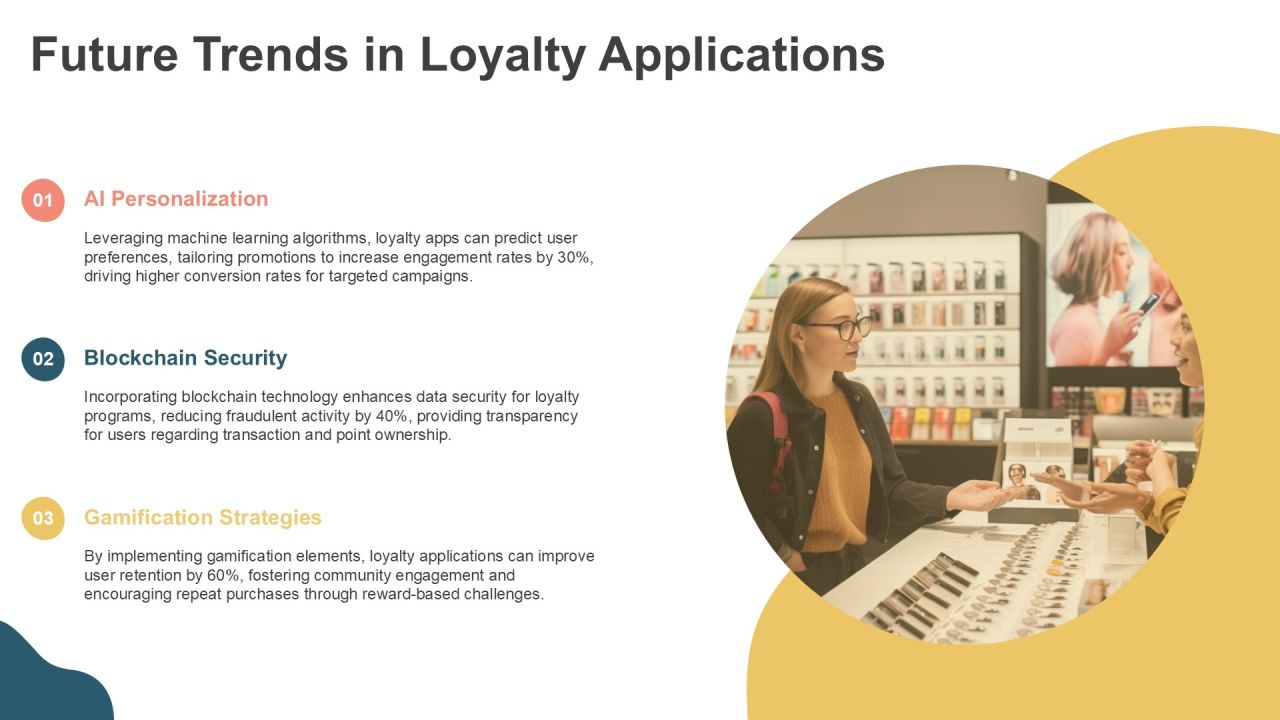 Future Trends in Loyalty Applications

01 AI Personalization

Leveraging machine learning algorithms, loyalty apps can predict user preferences, tailoring promotions to increase engagement rates by 30%, driving higher conversion rates for targeted campaigns.

02 Blockchain Security

Incorporating blockchain technology enhances data security for loyalty programs, reducing fraudulent activity by 40%, providing transparency for users regarding transaction and point ownership.

03 Gamification Strategies

By implementing gamification elements, loyalty applications can improve user retention by 60%, fostering community engagement and encouraging repeat purchases through reward-based challenges.